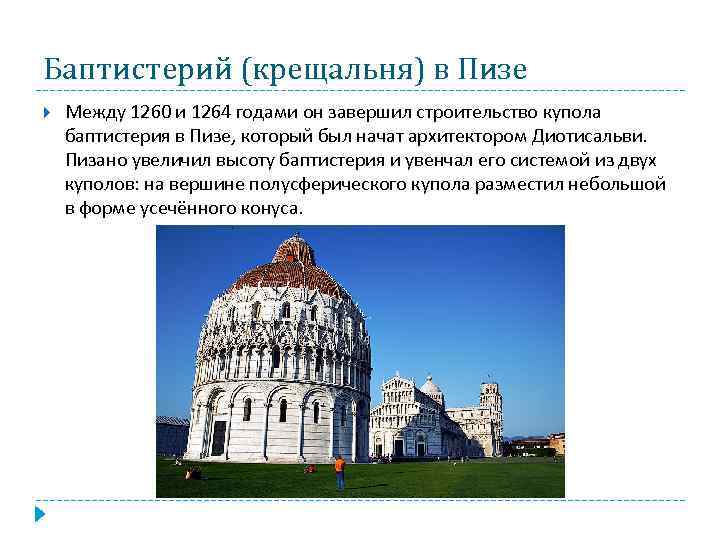 Баптистерий (крещальня) в Пизе

Между 1260 и 1264 годами он завершил строительство купола баптистерия в Пизе, который был начат архитектором Диотисальви. Пизано увеличил высоту баптистерия и увенчал его системой из двух куполов: на вершине полусферического купола разместил небольшой в форме усечённого конуса.